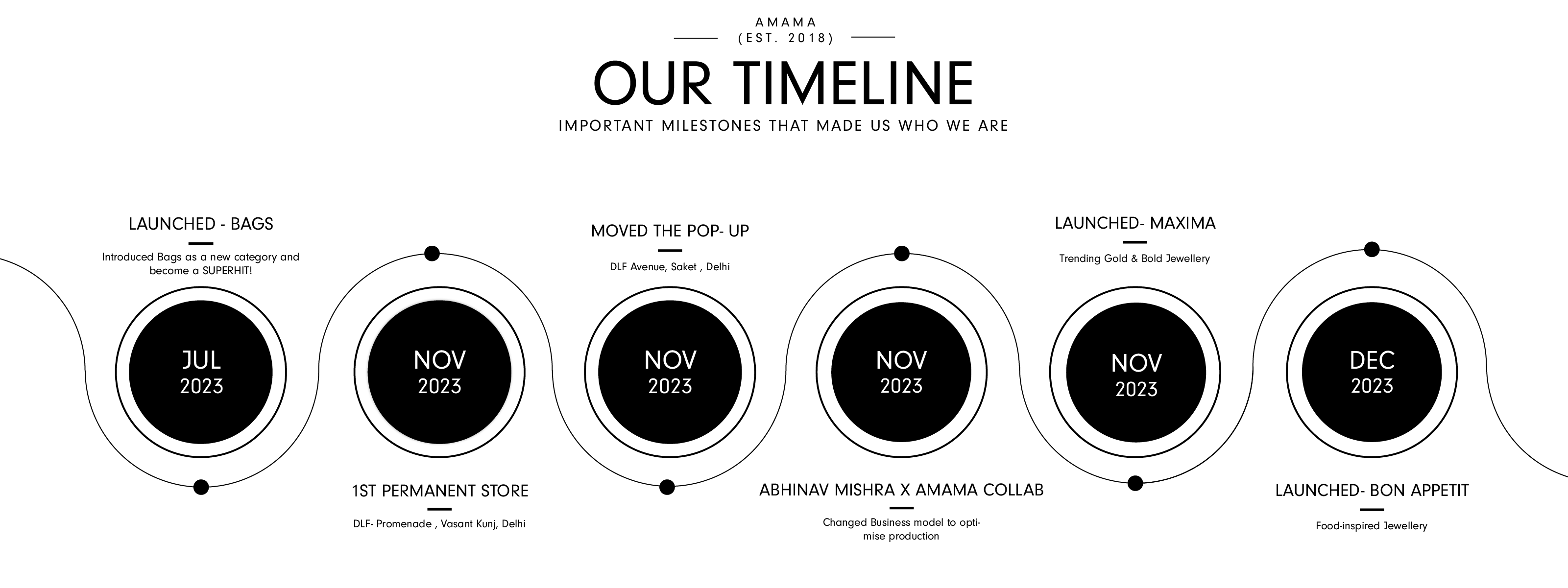 AMAMA
(EST. 2018)

OUR TIMELINE

IMPORTANT MILESTONES THAT MADE US WHO WE ARE

LAUNCHED - BAGS

Introduced Bags as a new category and become a SUPERHIT!

JUL
2023

NOV
2023

1ST PERMANENT STORE

DLF- Promenade , Vasant Kunj, Delhi

MOVED THE POP- UP

DLF Avenue, Saket , Delhi

NOV
2023

NOV
2023

ABHINAV MISHRA X AMAMA COLLAB

Changed Business model to optimise production

LAUNCHED- MAXIMA

Trending Gold & Bold Jewellery

NOV
2023

DEC
2023

LAUNCHED- BON APPETIT

Food-inspired Jewellery